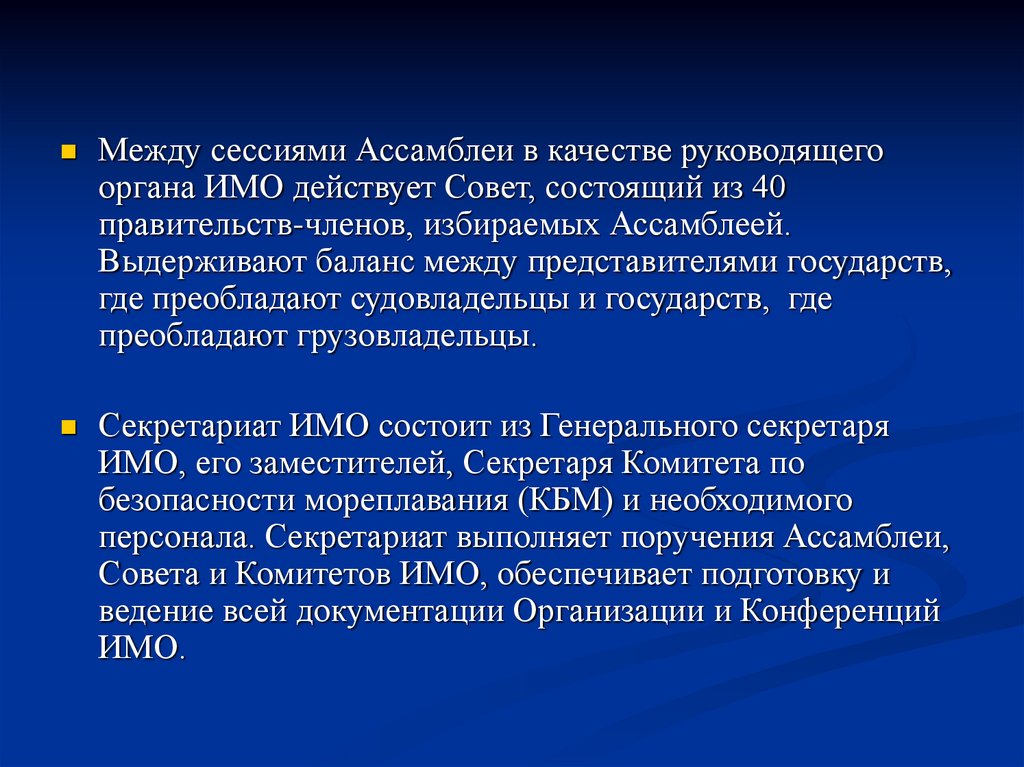 Между сессиями Ассамблеи в качестве руководящего органа ИМО действует Совет, состоящий из 40 правительств-членов, избираемых Ассамблеей. Выдерживают баланс между представителями государств, где преобладают судовладельцы и государств, где преобладают грузовладельцы.

Секретариат ИМО состоит из Генерального секретаря ИМО, его заместителей, Секретаря Комитета по безопасности мореплавания (КБМ) и необходимого персонала. Секретариат выполняет поручения Ассамблеи, Совета и Комитетов ИМО, обеспечивает подготовку и ведение всей документации Организации и Конференций ИМО.